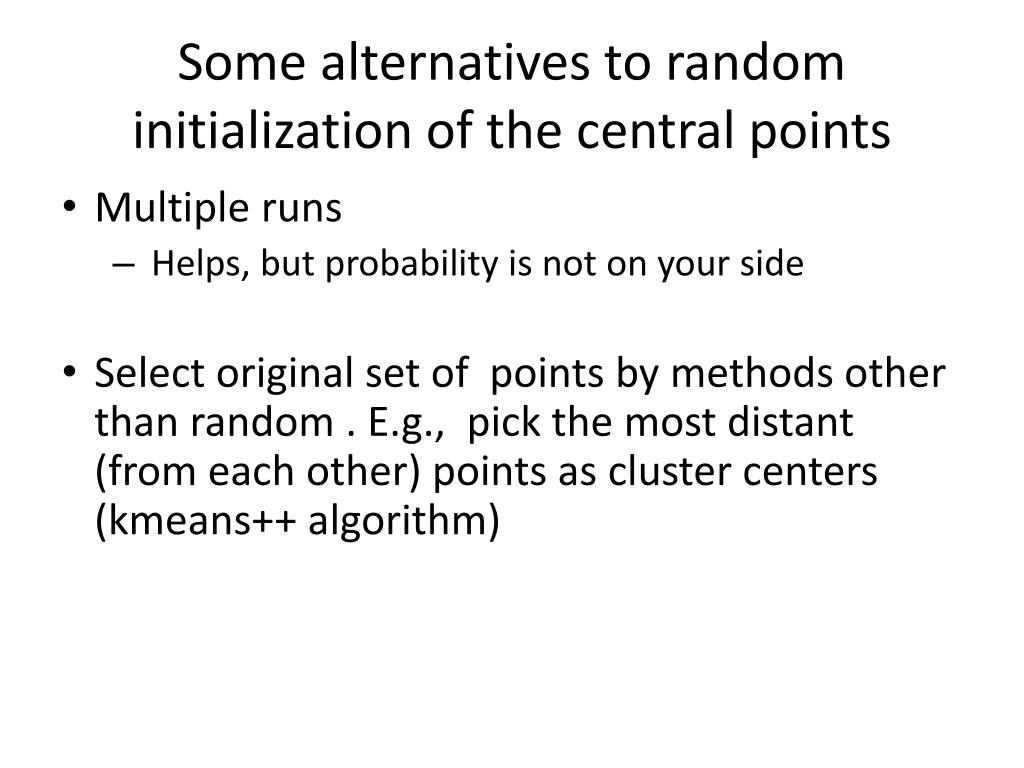 Some alternatives to random initialization of the central points

• Multiple runs
– Helps, but probability is not on your side

• Select original set of points by methods other than random . E.g., pick the most distant (from each other) points as cluster centers (kmeans++ algorithm)